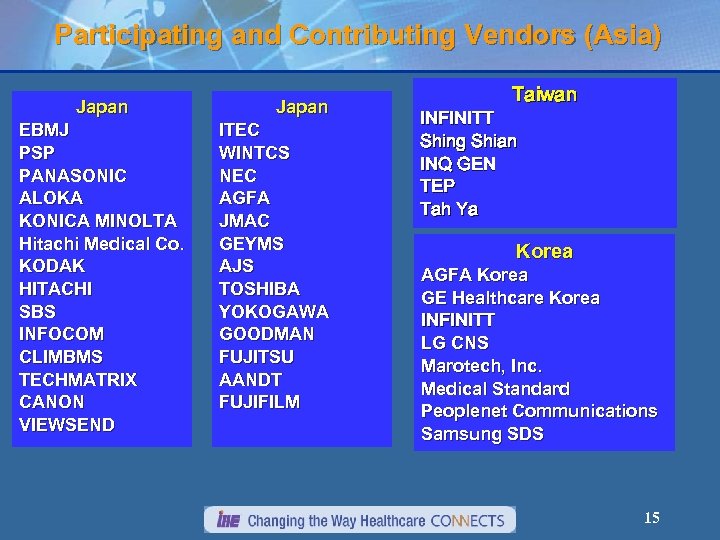 Participating and Contributing Vendors (Asia)

Japan
EBMJ
PSP
PANASONIC
ALOKA
KONICA MINOLTA
Hitachi Medical Co.
KODAK
HITACHI
SBS
INFOCOM
CLIMBMS
TECHMATRIX
CANON
VIEWSEND

Japan
ITEC
WINTCS
NEC
AGFA
JMAC
GEYMS
AJS
TOSHIBA
YOKOGAWA
GOODMAN
FUJITSU
AANDT
FUJIFILM

Taiwan
INFINITT
Shing Shian
INQ GEN
TEP
Tah Ya

Korea
AGFA Korea
GE Healthcare Korea
INFINITT
LG CNS
Marotech, Inc.
Medical Standard
Peoplenet Communications
Samsung SDS

IHE Changing the Way Healthcare CONNECTS

15